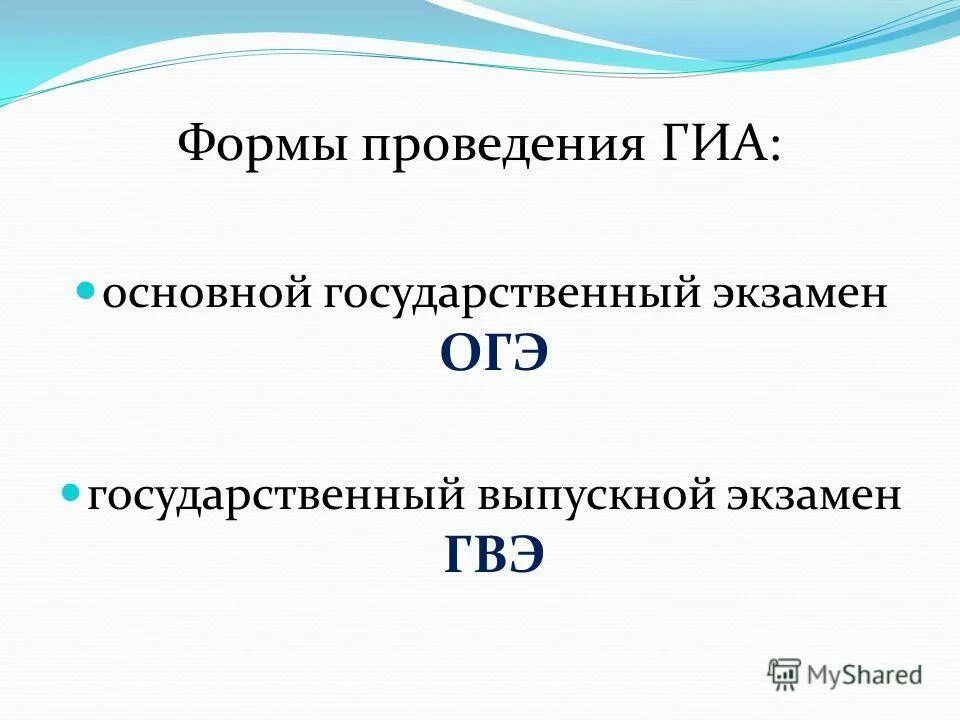 Формы проведения ГИА:

основной государственный экзамен
ОГЭ

государственный выпускной экзамен
ГВЭ

MyShared